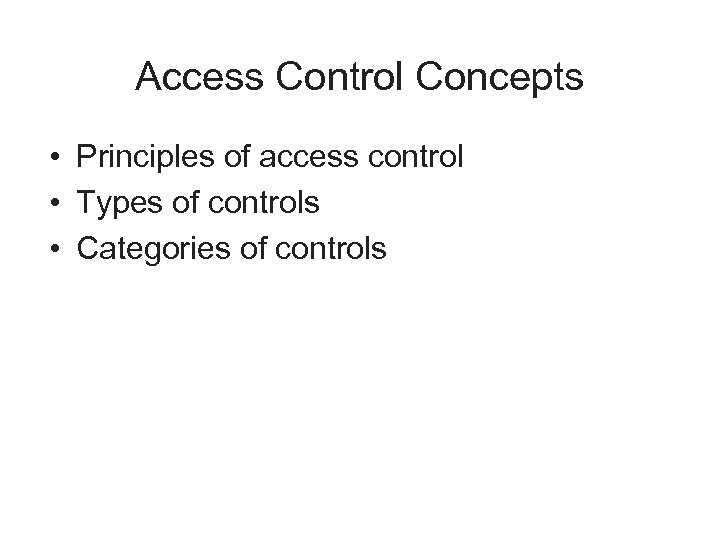 Access Control Concepts

• Principles of access control
• Types of controls
• Categories of controls